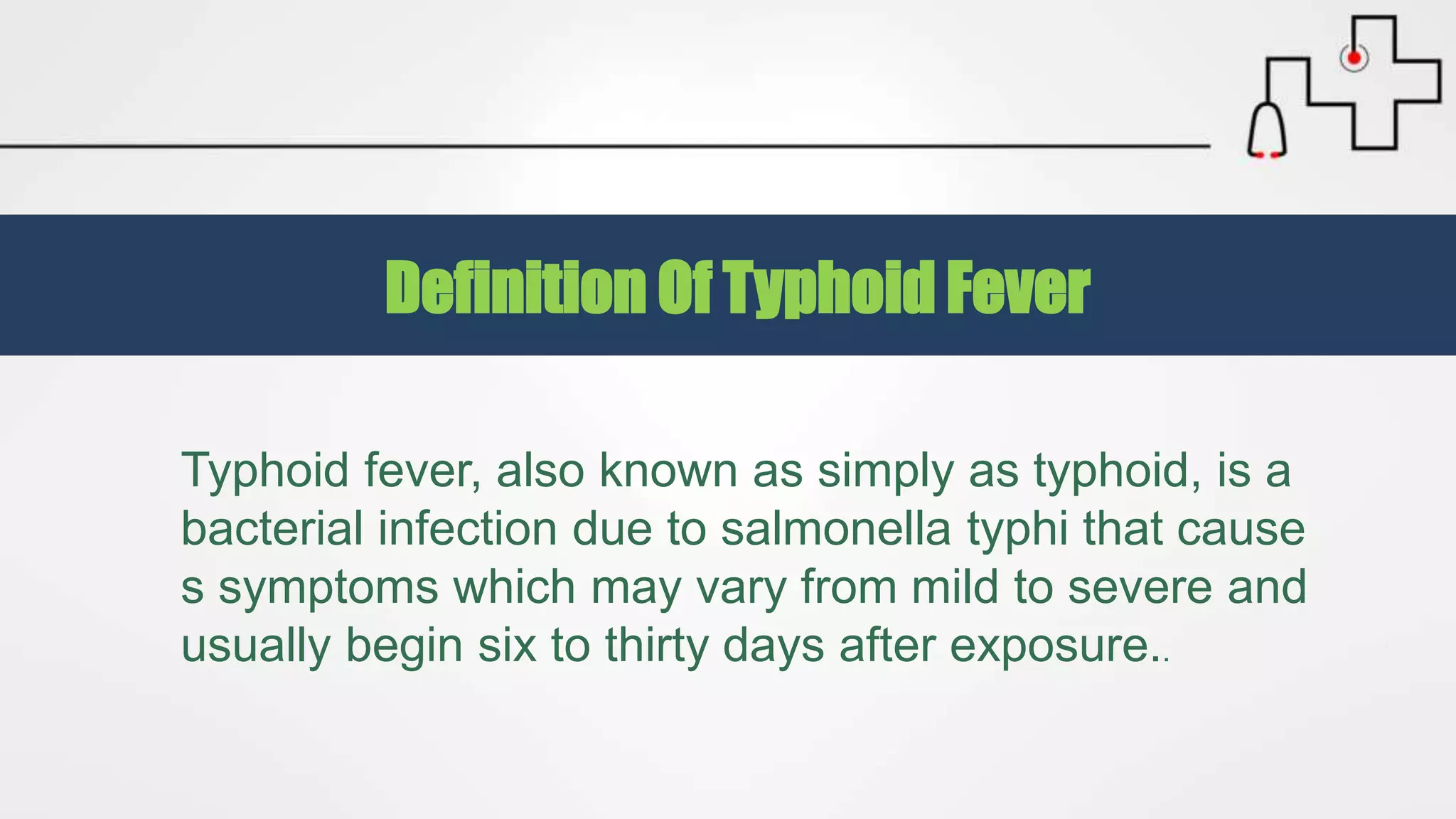 Definition Of Typhoid Fever

Typhoid fever, also known as simply as typhoid, is a bacterial infection due to salmonella typhi that cause s symptoms which may vary from mild to severe and usually begin six to thirty days after exposure..